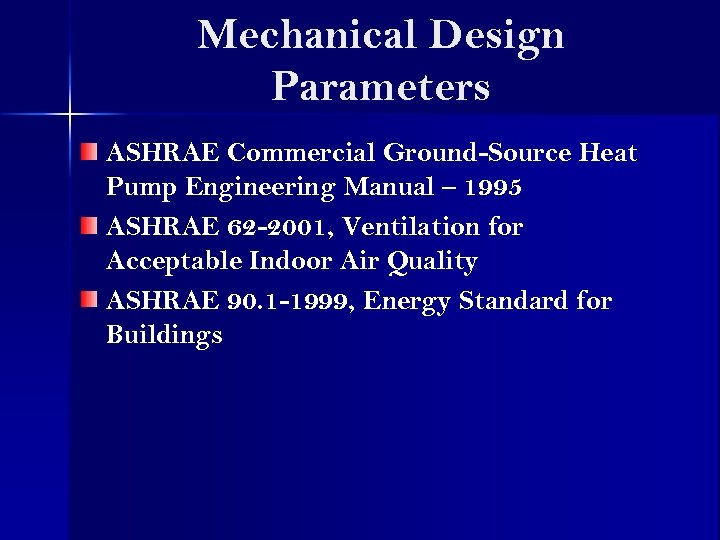 Mechanical Design Parameters

ASHRAE Commercial Ground-Source Heat Pump Engineering Manual – 1995

ASHRAE 62-2001, Ventilation for Acceptable Indoor Air Quality

ASHRAE 90.1-1999, Energy Standard for Buildings